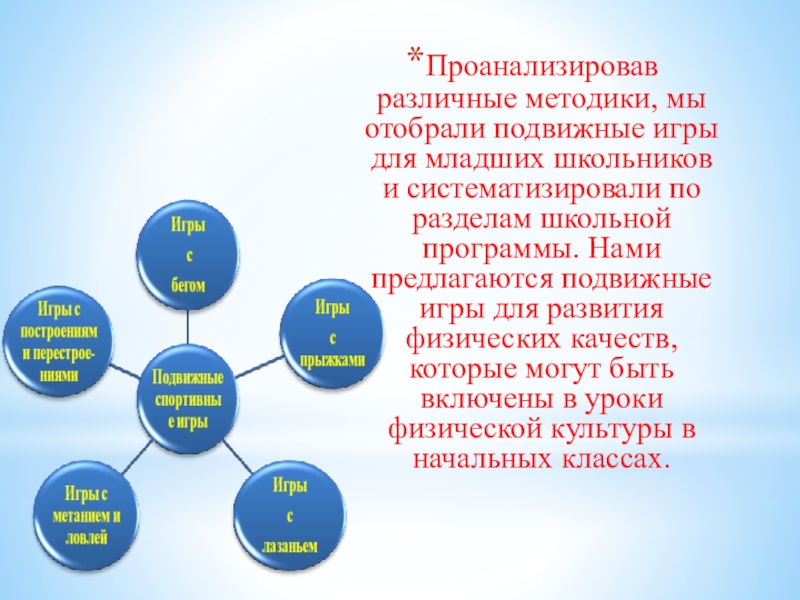 *Проанализировав различные методики, мы отобрали подвижные игры для младших школьников и систематизировали по разделам школьной программы. Нами предлагаются подвижные игры для развития физических качеств, которые могут быть включены в уроки физической культуры в начальных классах.

Игры с бегом

Игры с построениям и перестроениями

Игры с прыжками

Подвижные спортивные игры

Игры с метанием и ловлей

Игры с лазаньем